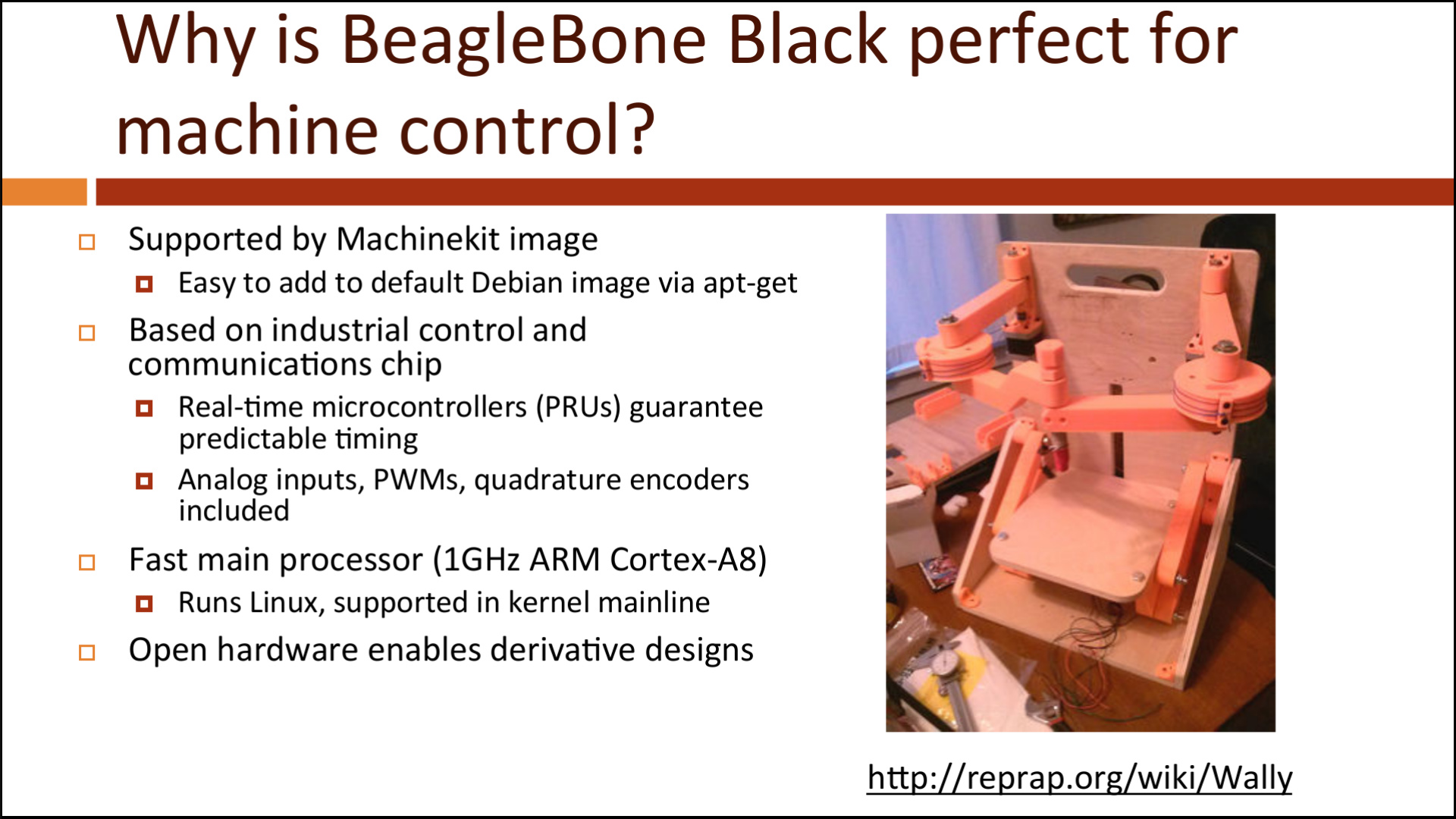 Why is BeagleBone Black perfect for machine control?

Supported by Machinekit image
Easy to add to default Debian image via apt-get

Based on industrial control and communications chip
Real-time microcontrollers (PRUs) guarantee predictable timing
Analog inputs, PWMs, quadrature encoders included

Fast main processor (1GHz ARM Cortex-A8)
Runs Linux, supported in kernel mainline

Open hardware enables derivative designs

http://reprap.org/wiki/Wally